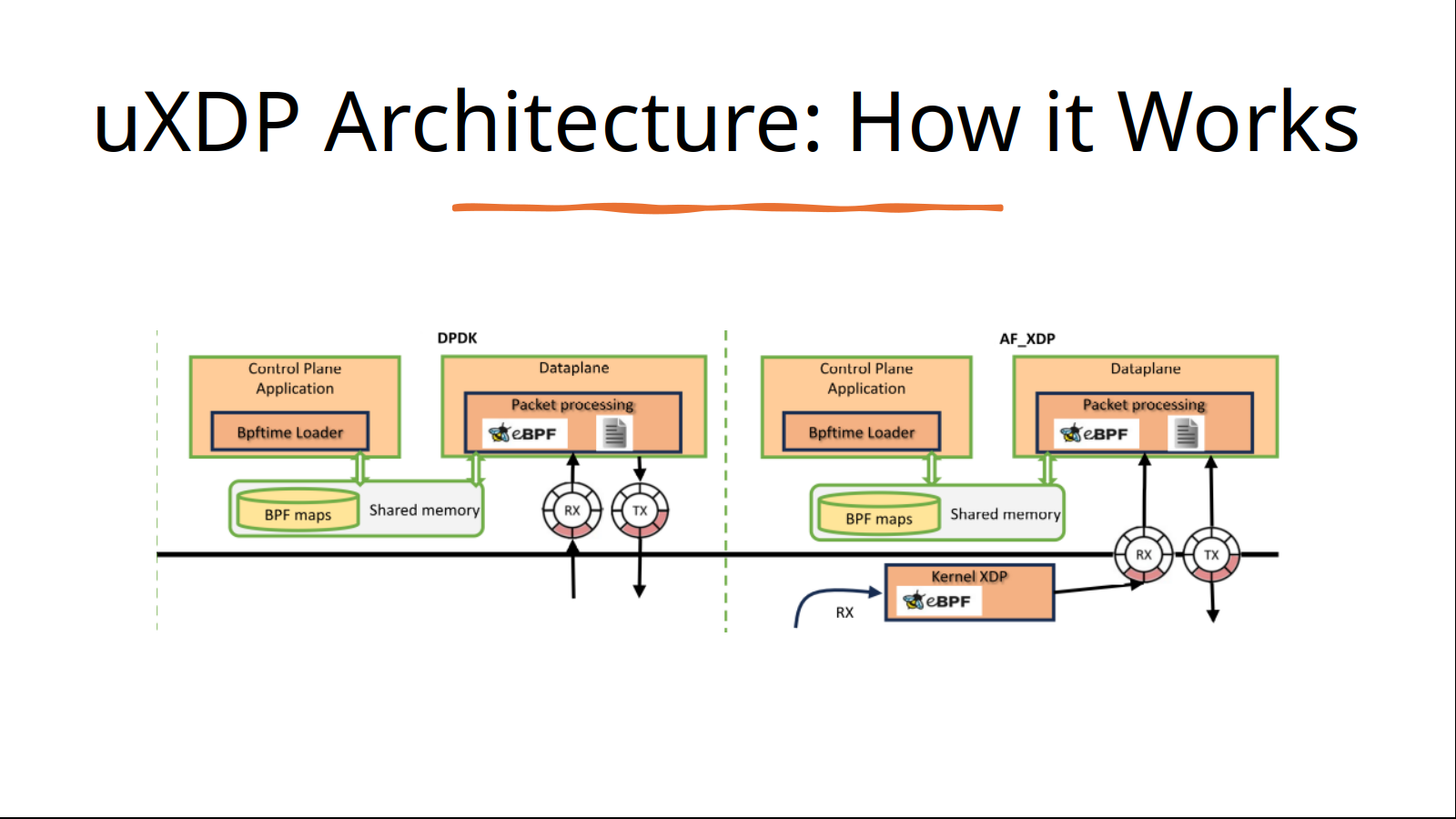 uXDP Architecture: How it Works

DPDK

Control Plane Application

Bpftime Loader

Dataplane

Packet processing

eBPF

BPF maps

Shared memory

RX

TX

AF_XDP

Control Plane Application

Bpftime Loader

Dataplane

Packet processing

eBPF

BPF maps

Shared memory

RX

TX

Kernel XDP

eBPF

RX